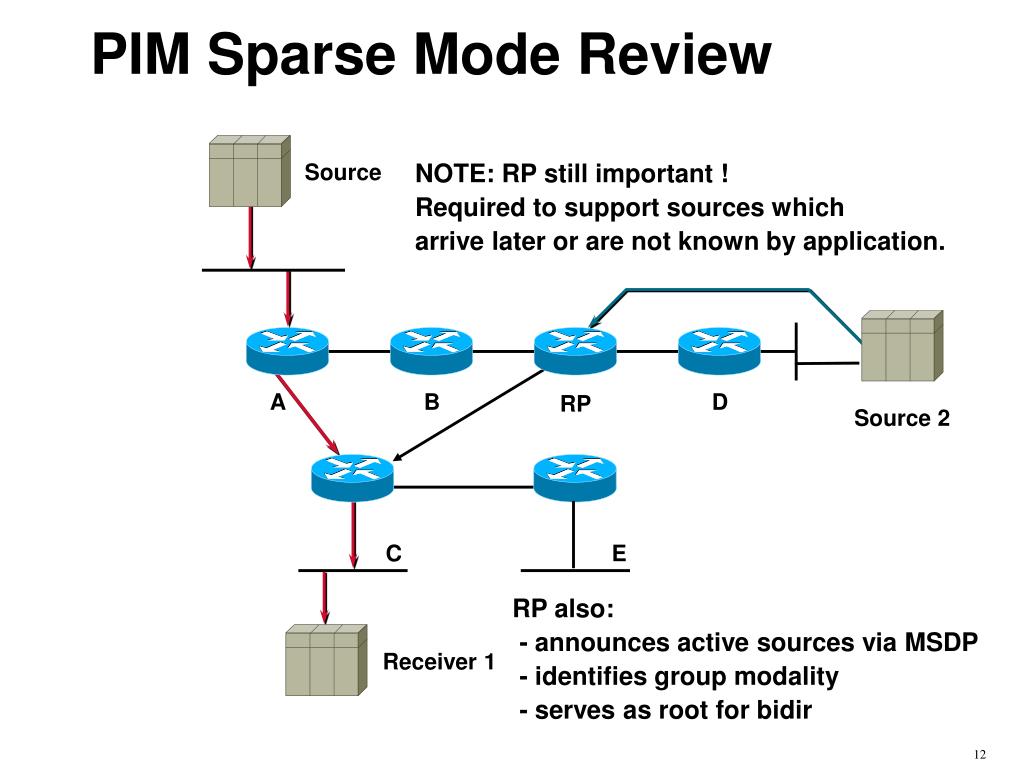 PIM Sparse Mode Review

Source

NOTE: RP still important !
Required to support sources which arrive later or are not known by application.

A

B

RP

D

Source 2

C

E

Receiver 1

RP also:
- announces active sources via MSDP
- identifies group modality
- serves as root for bidir

12